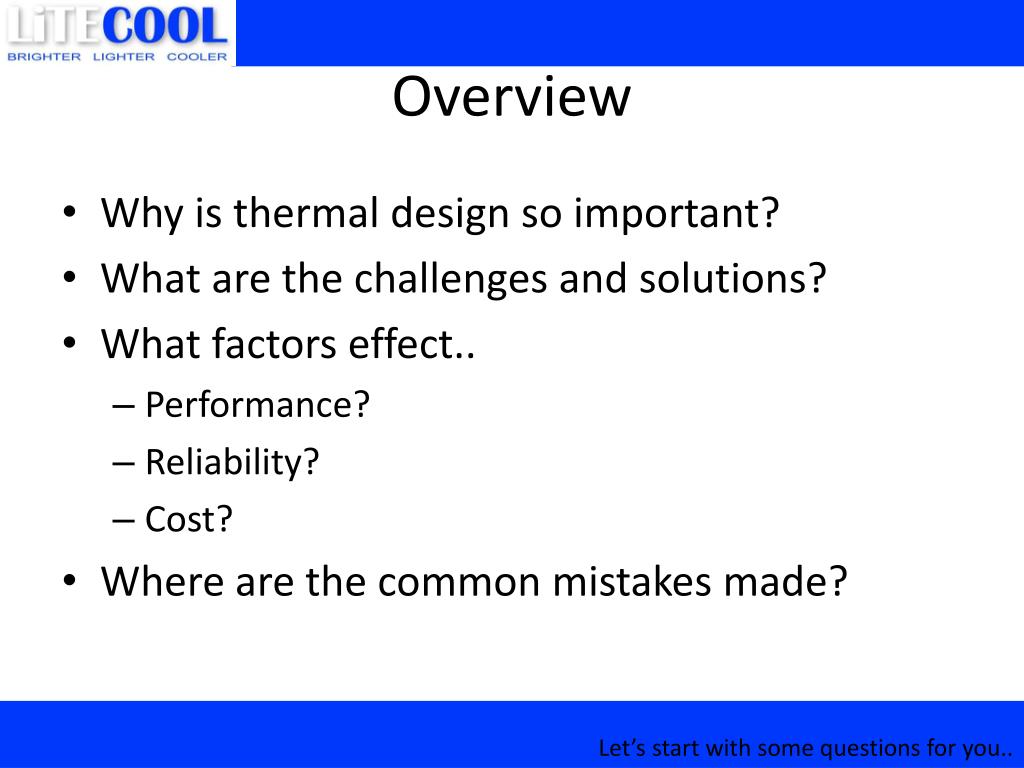 LiTECOOL
BRIGHTER LIGHTER COOLER

Overview

• Why is thermal design so important?
• What are the challenges and solutions?
• What factors effect..
– Performance?
– Reliability?
– Cost?
• Where are the common mistakes made?

Let's start with some questions for you..